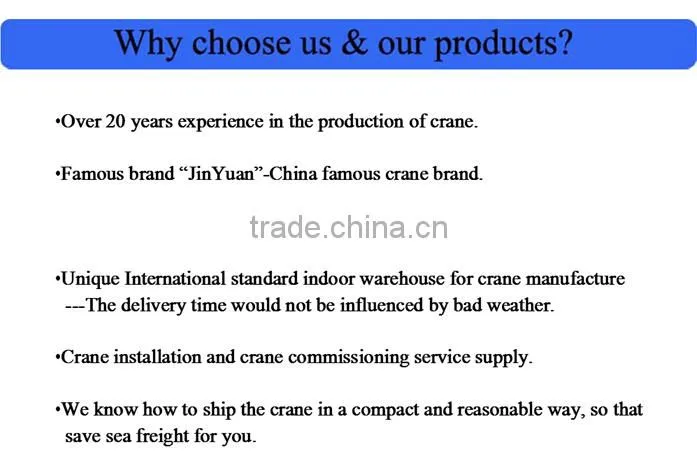 Why choose us & our products?

•Over 20 years experience in the production of crane.

•Famous brand “JinYuan”-China famous crane brand.

trade.china.cn

•Unique International standard indoor warehouse for crane manufacture
---The delivery time would not be influenced by bad weather.

•Crane installation and crane commissioning service supply.

•We know how to ship the crane in a compact and reasonable way, so that save sea freight for you.